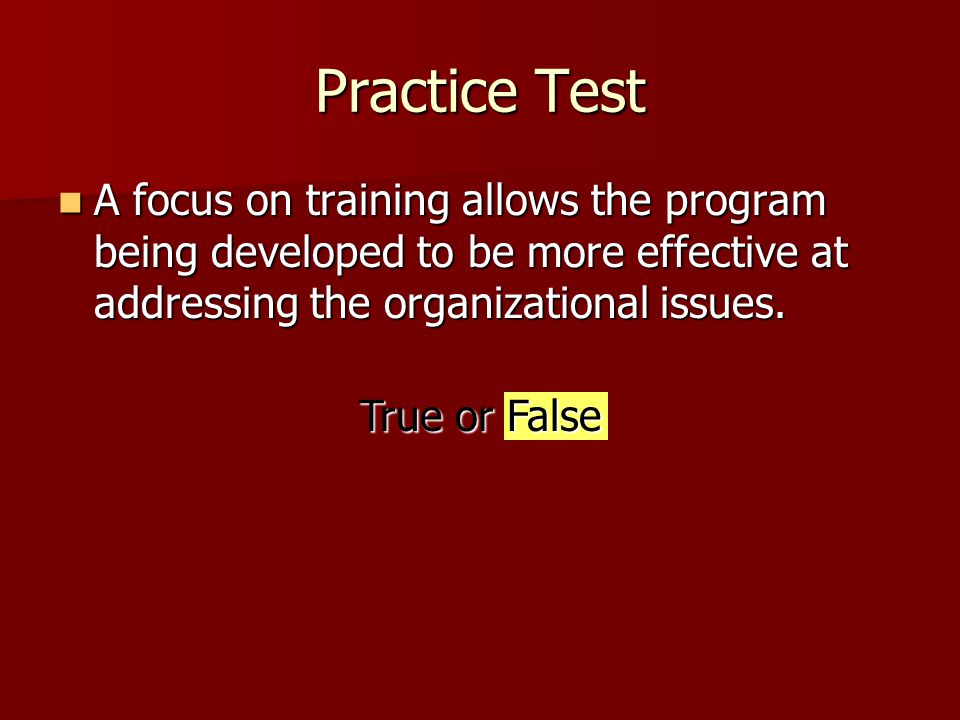 Practice Test

A focus on training allows the program being developed to be more effective at addressing the organizational issues.

True or False